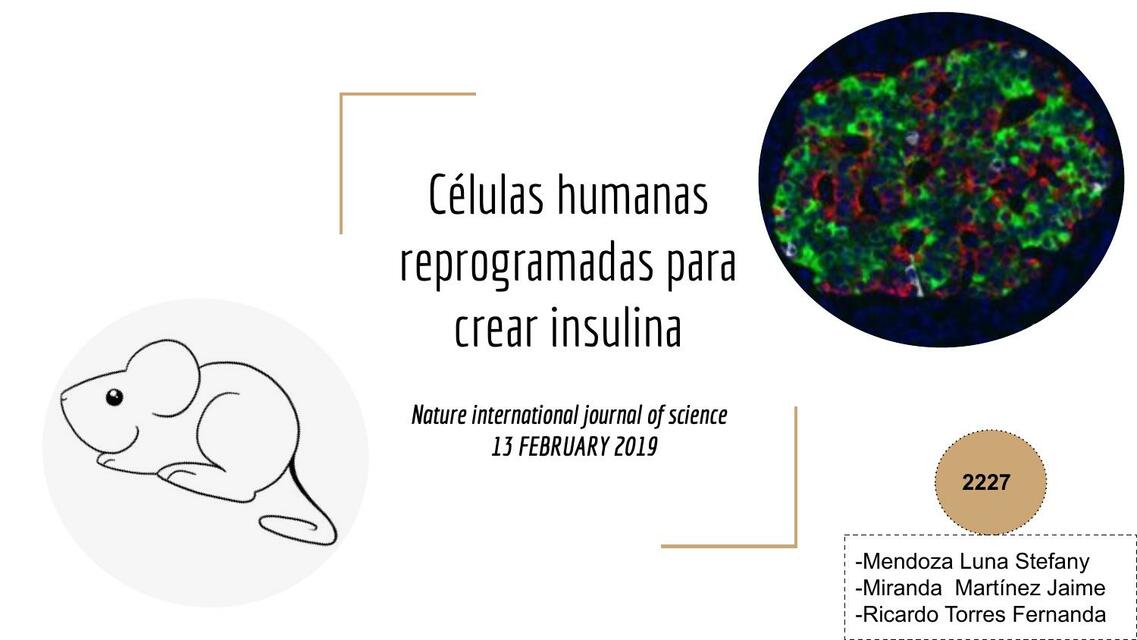 Células humanas reprogramadas para crear insulina

Nature international journal of science
13 FEBRUARY 2019

2227

-Mendoza Luna Stefany
-Miranda  Martínez Jaime
-Ricardo Torres Fernanda